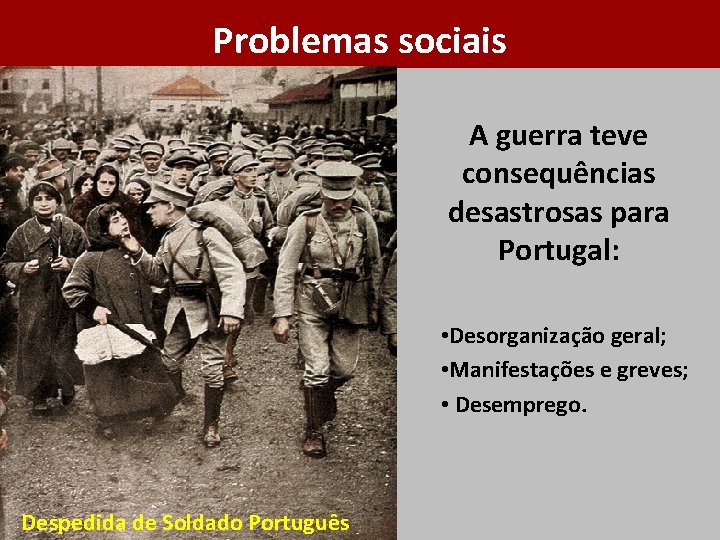 Problemas sociais

A guerra teve consequências desastrosas para Portugal:

•Desorganização geral;
•Manifestações e greves;
• Desemprego.

Despedida de Soldado Português